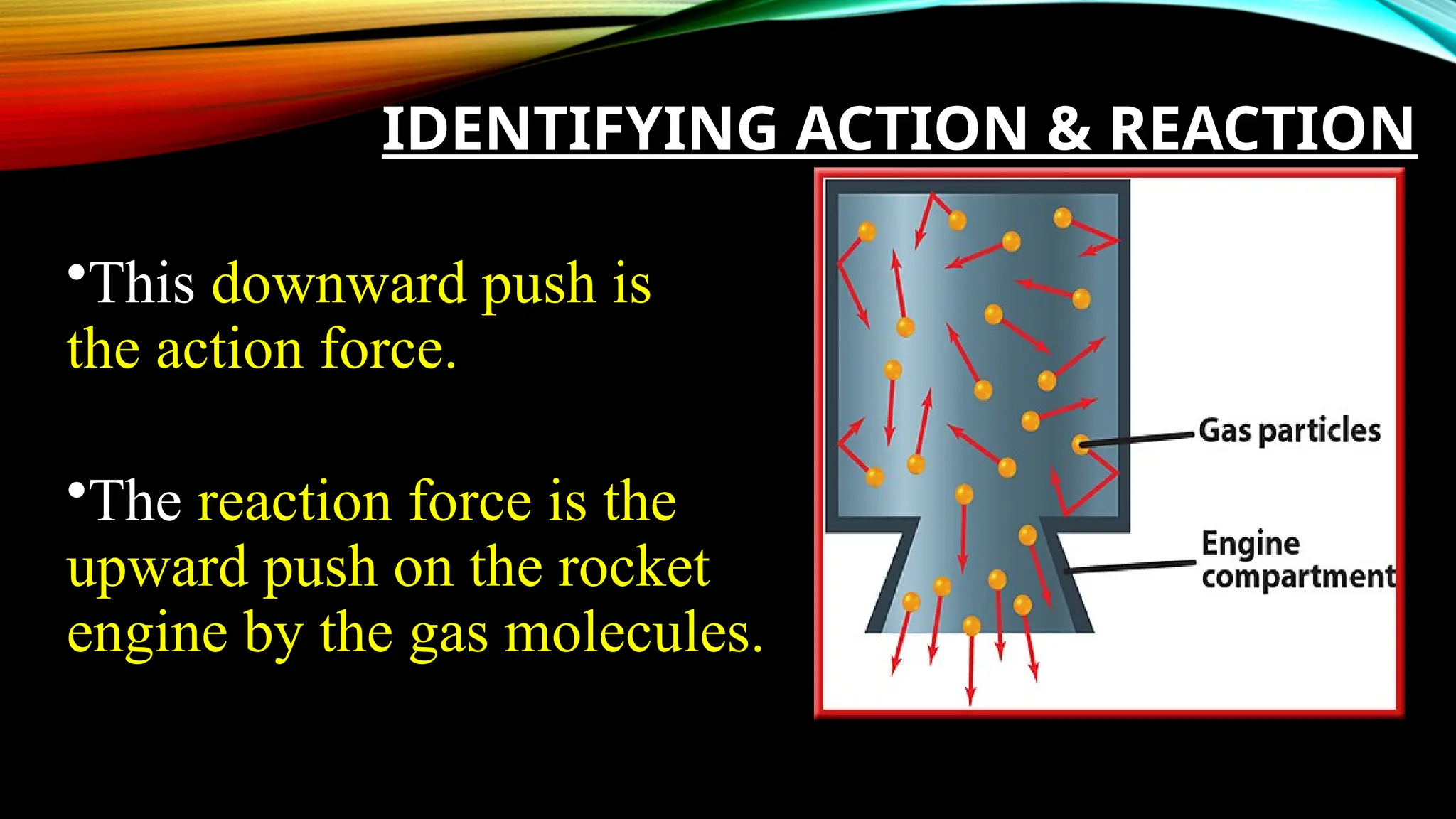 IDENTIFYING ACTION & REACTION

•This downward push is the action force.

•The reaction force is the upward push on the rocket engine by the gas molecules.

Gas particles

Engine compartment